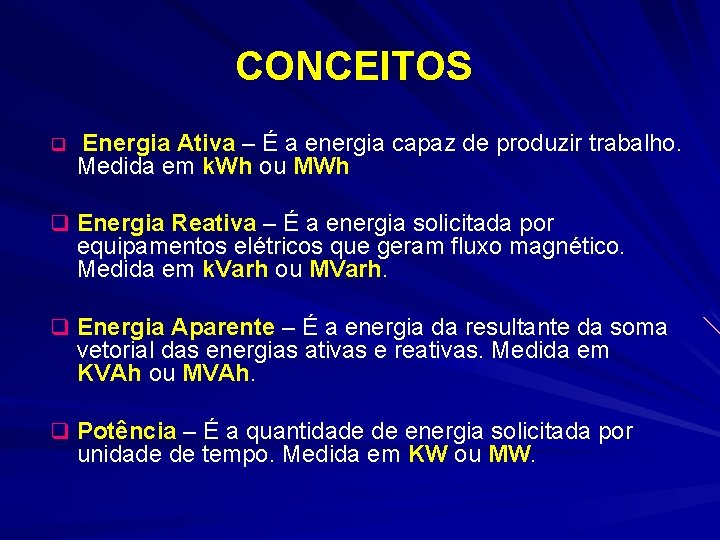 CONCEITOS

❑ Energia Ativa – É a energia capaz de produzir trabalho. Medida em kWh ou MWh

❑ Energia Reativa – É a energia solicitada por equipamentos elétricos que geram fluxo magnético. Medida em kVarh ou MVarh.

❑ Energia Aparente – É a energia da resultante da soma vetorial das energias ativas e reativas. Medida em KVAh ou MVAh.

❑ Potência – É a quantidade de energia solicitada por unidade de tempo. Medida em KW ou MW.